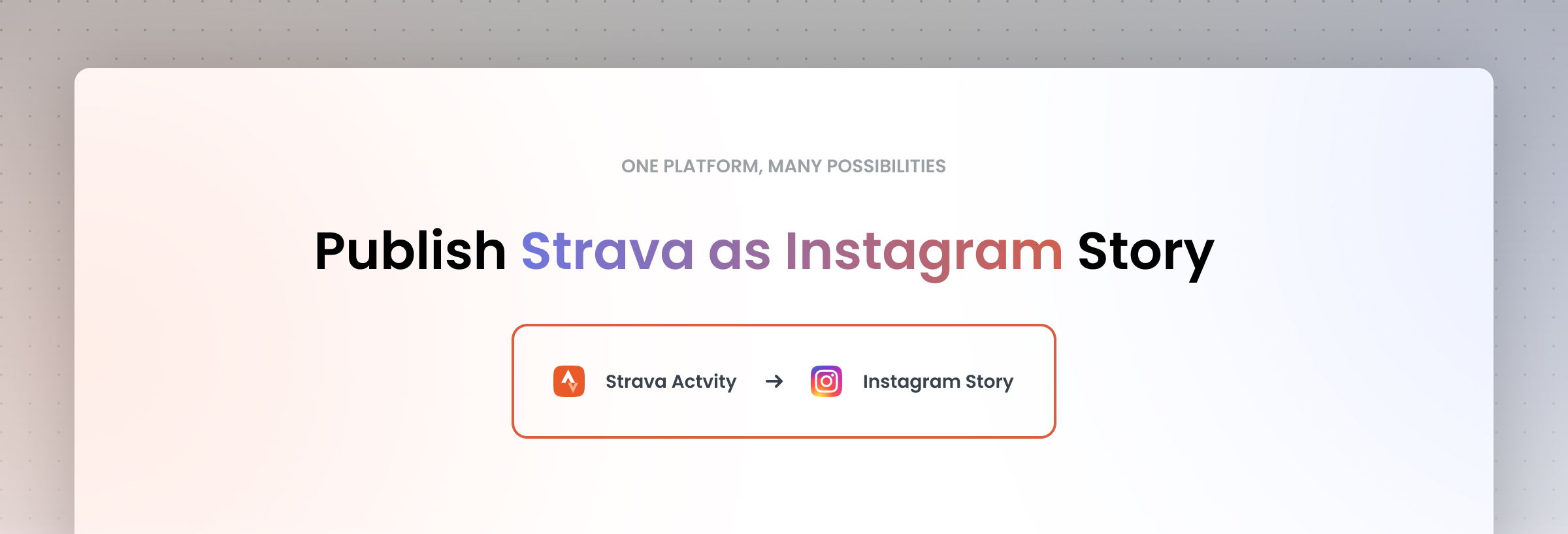 ONE PLATFORM, MANY POSSIBILITIES

Publish Strava as Instagram Story

Strava Actvity → Instagram Story